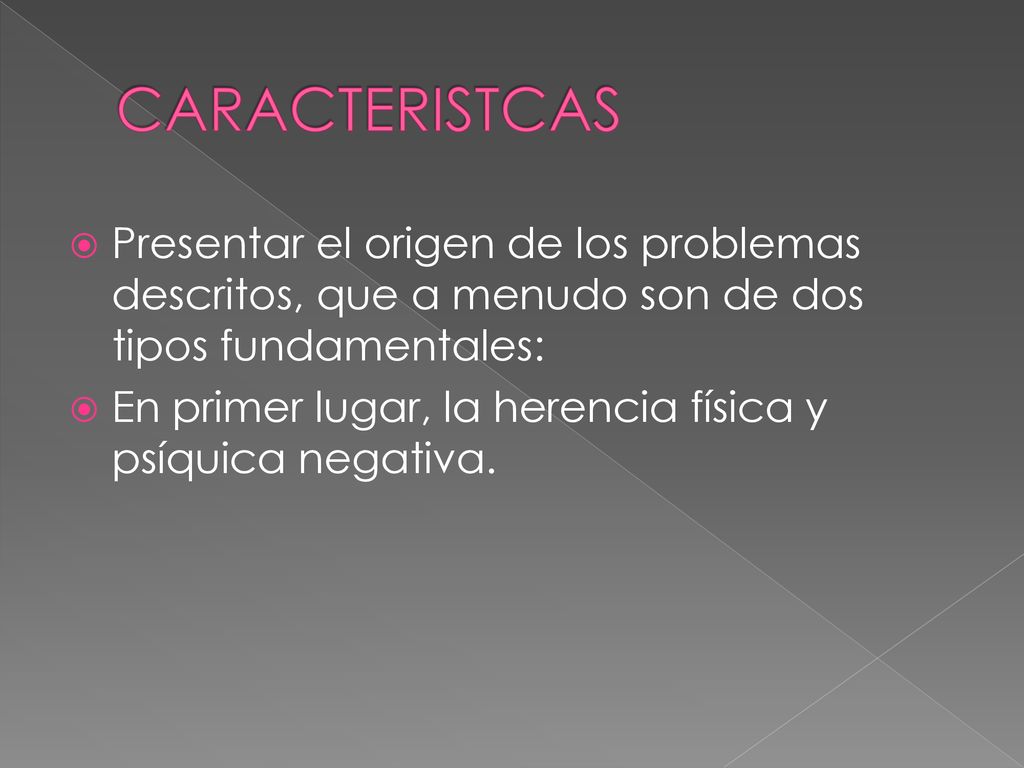 CARACTERISTCAS

Presentar el origen de los problemas descritos, que a menudo son de dos tipos fundamentales:

En primer lugar, la herencia física y psíquica negativa.